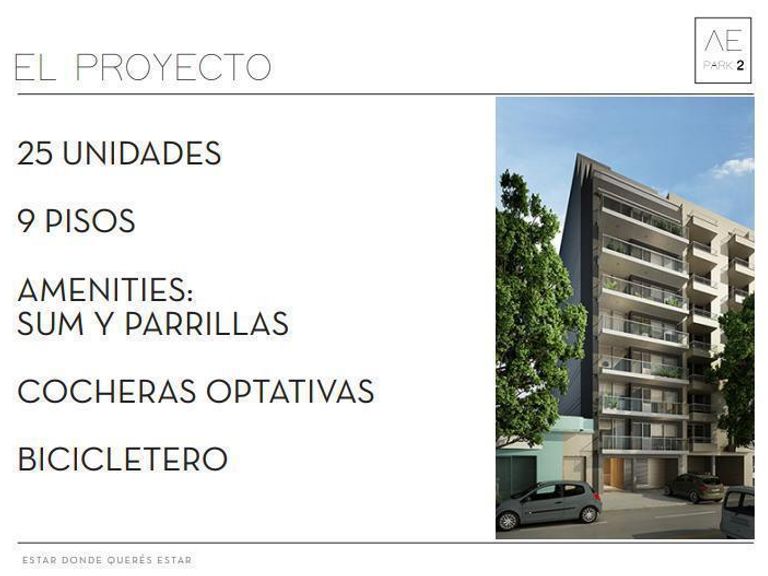 EL PROYECTO

AE
PARK 2

25 UNIDADES

9 PISOS

AMENITIES:
SUM Y PARRILLAS

COCHERAS OPTATIVAS

BICICLETERO

ESTAR DONDE QUERÉS ESTAR